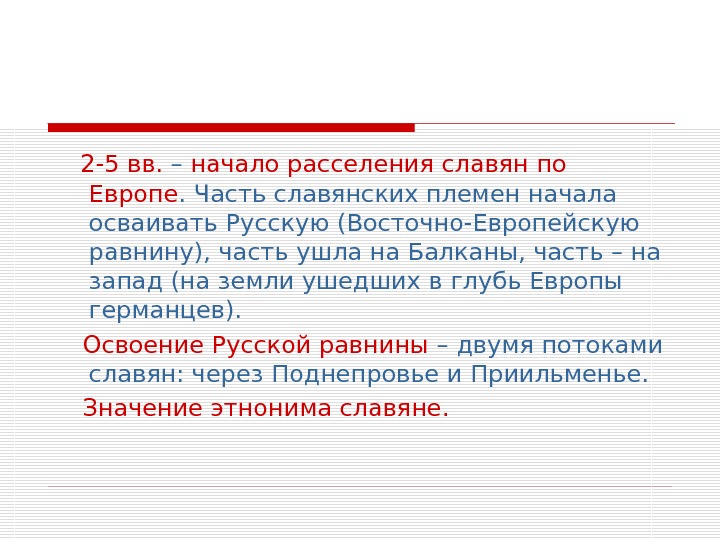 2-5 вв. – начало расселения славян по Европе. Часть славянских племен начала осваивать Русскую (Восточно-Европейскую равнину), часть ушла на Балканы, часть – на запад (на земли ушедших в глубь Европы германцев).

Освоение Русской равнины – двумя потоками славян: через Поднепровье и Приильменье.

Значение этнонима славяне.